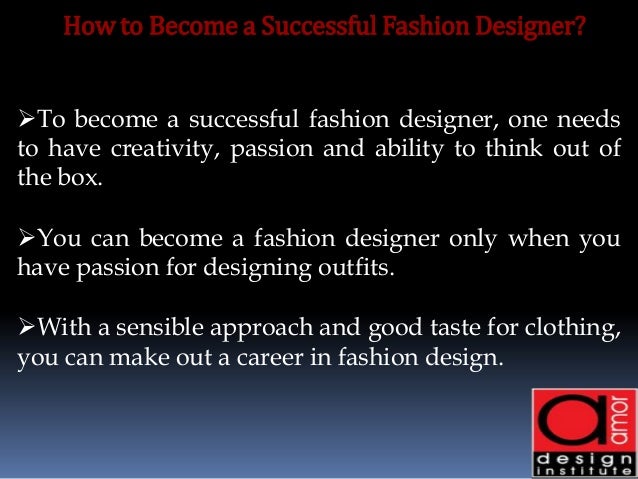 How to Become a Successful Fashion Designer?

➢To become a successful fashion designer, one needs to have creativity, passion and ability to think out of the box.

➢You can become a fashion designer only when you have passion for designing outfits.

➢With a sensible approach and good taste for clothing, you can make out a career in fashion design.

a amor
design
institute